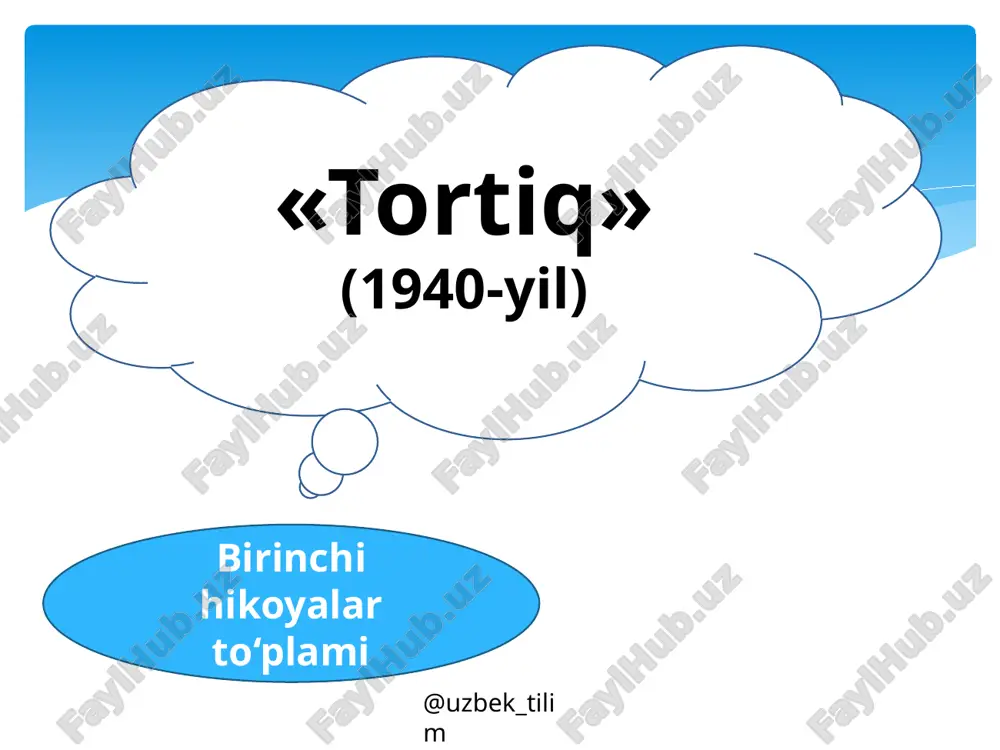 «Tortiq»
(1940-yil)

Birinchi hikoyalar to‘plami

@uzbek_tilim

FaylHub.uz